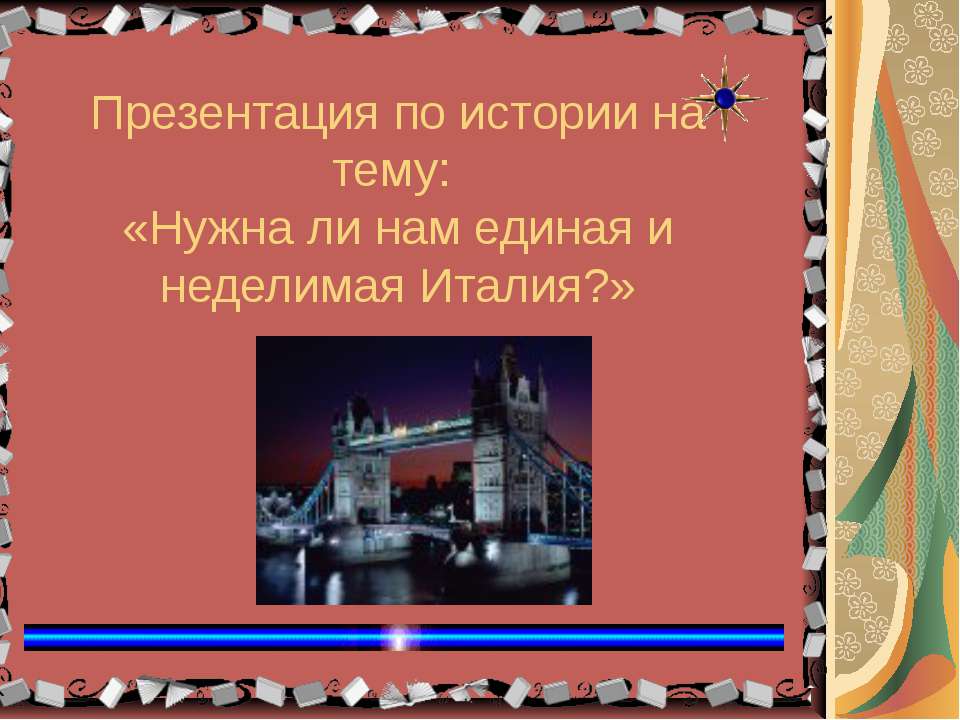 Презентация по истории на тему:
«Нужна ли нам единая и неделимая Италия?»